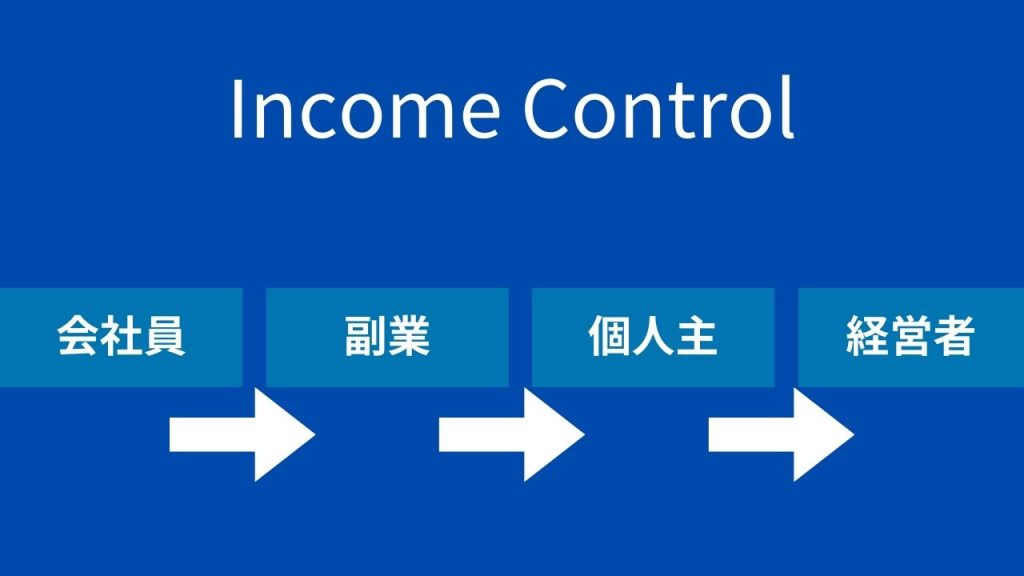 Income Control

会社員

副業

個人主

経営者